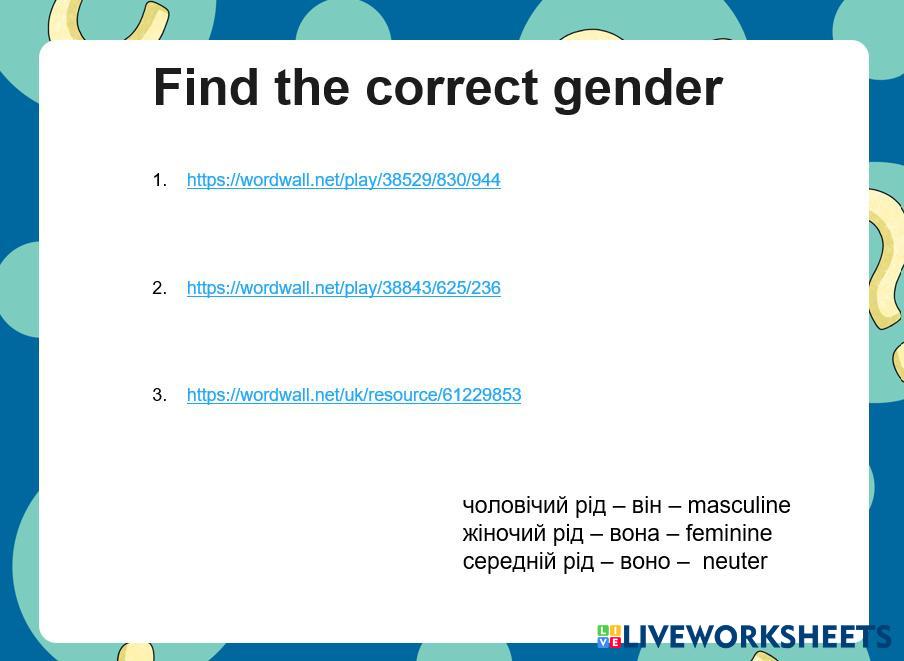 Find the correct gender

1. https://wordwall.net/play/38529/830/944

2. https://wordwall.net/play/38843/625/236

3. https://wordwall.net/uk/resource/61229853

чоловічий рід – він – masculine
жіночий рід – вона – feminine
середній рід – воно – neuter

LIVEWORKSHEETS